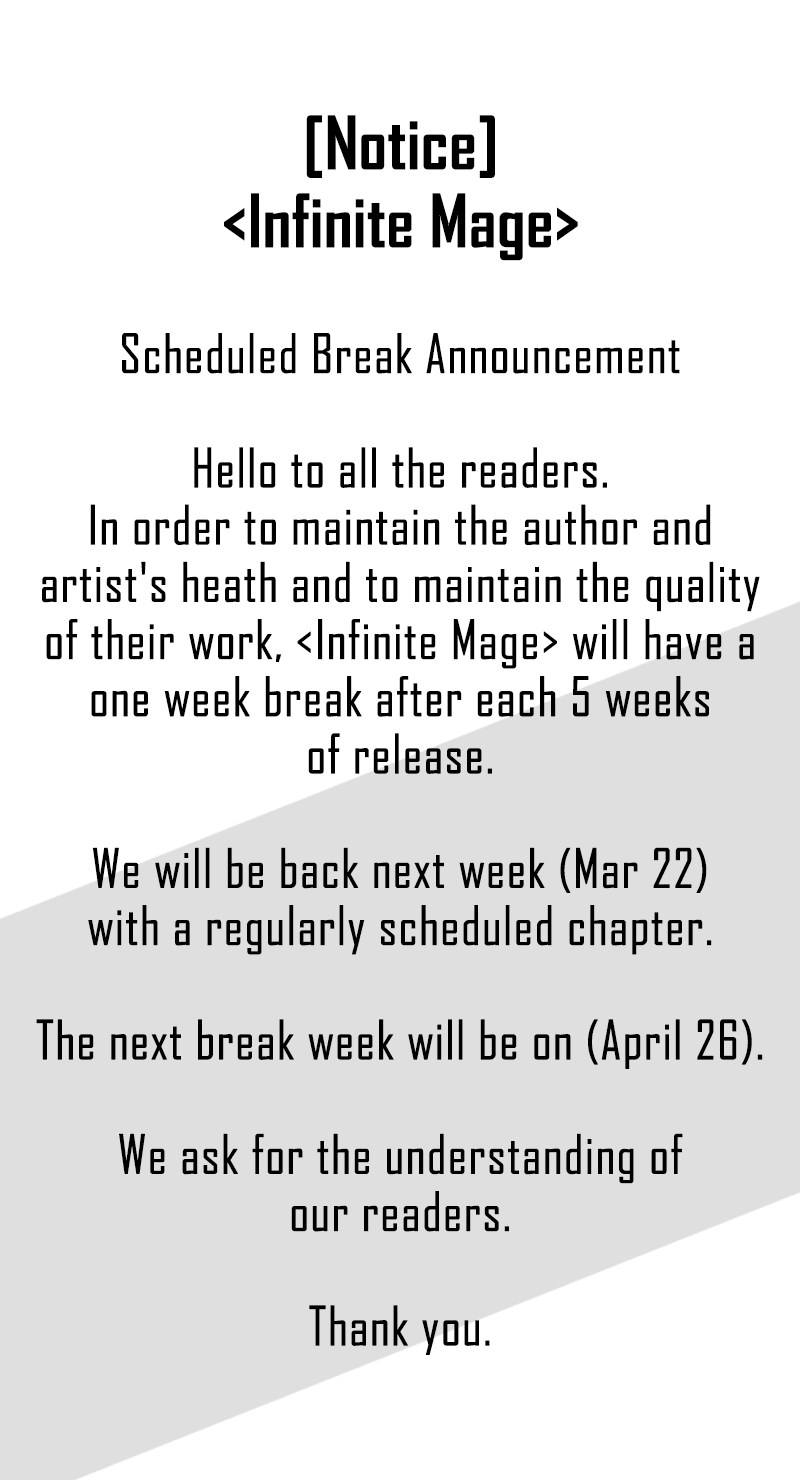 [Notice]
<Infinite Mage>

Scheduled Break Announcement

Hello to all the readers.
In order to maintain the author and artist's heath and to maintain the quality of their work, <Infinite Mage> will have a one week break after each 5 weeks of release.

We will be back next week (Mar 22) with a regularly scheduled chapter.

The next break week will be on (April 26).

We ask for the understanding of our readers.

Thank you.